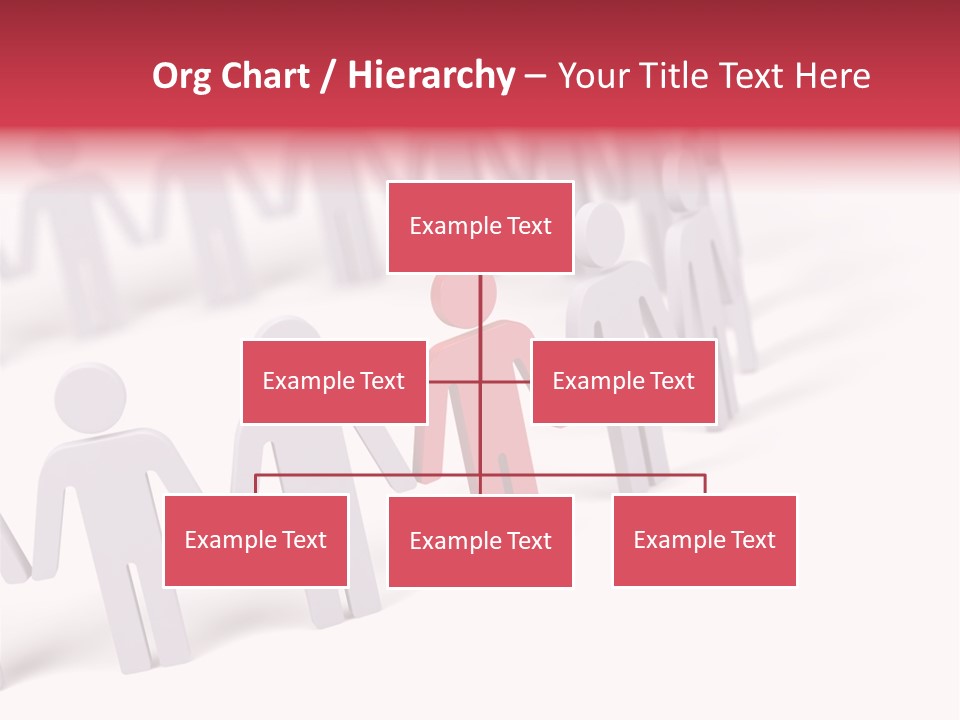 Org Chart / Hierarchy – Your Title Text Here

Example Text

Example Text

Example Text

Example Text

Example Text

Example Text